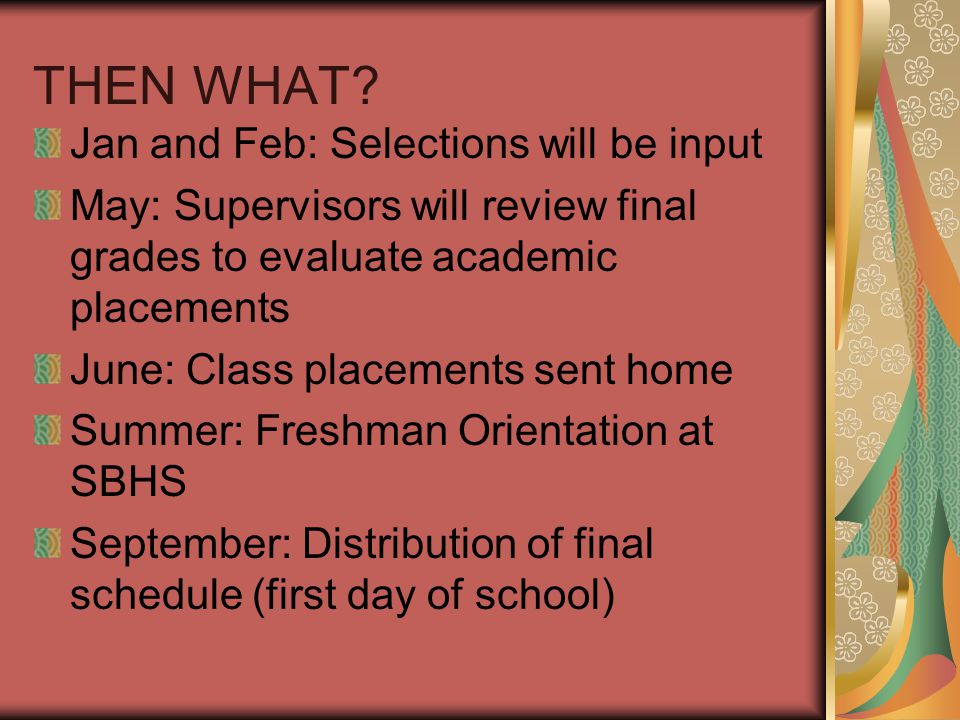 THEN WHAT?

Jan and Feb: Selections will be input

May: Supervisors will review final grades to evaluate academic placements

June: Class placements sent home

Summer: Freshman Orientation at SBHS

September: Distribution of final schedule (first day of school)